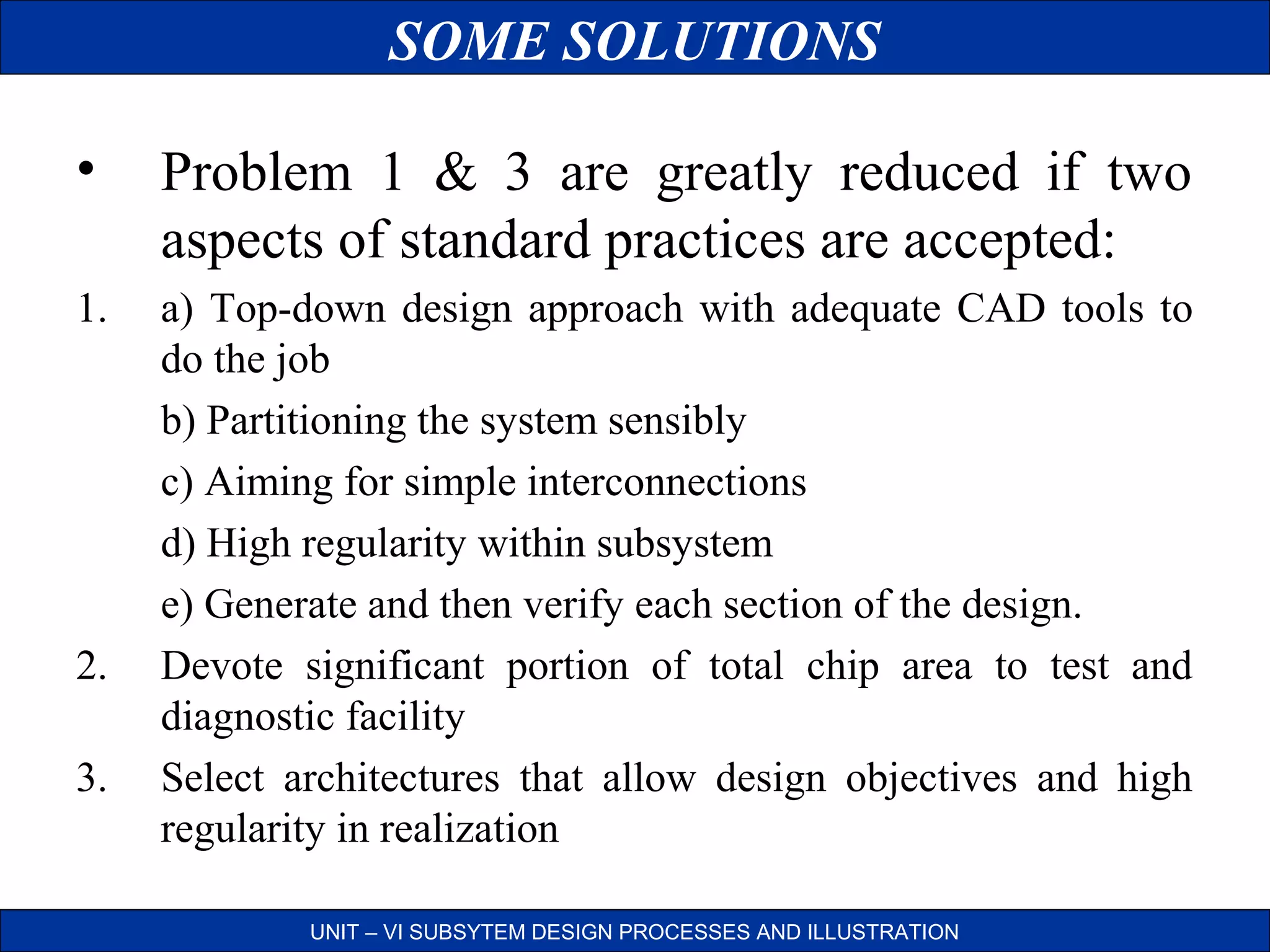 SOME SOLUTIONS

• Problem 1 & 3 are greatly reduced if two aspects of standard practices are accepted:

1. a) Top-down design approach with adequate CAD tools to do the job

b) Partitioning the system sensibly

c) Aiming for simple interconnections

d) High regularity within subsystem

e) Generate and then verify each section of the design.

2. Devote significant portion of total chip area to test and diagnostic facility

3. Select architectures that allow design objectives and high regularity in realization

UNIT – VI SUBSYTEM DESIGN PROCESSES AND ILLUSTRATION